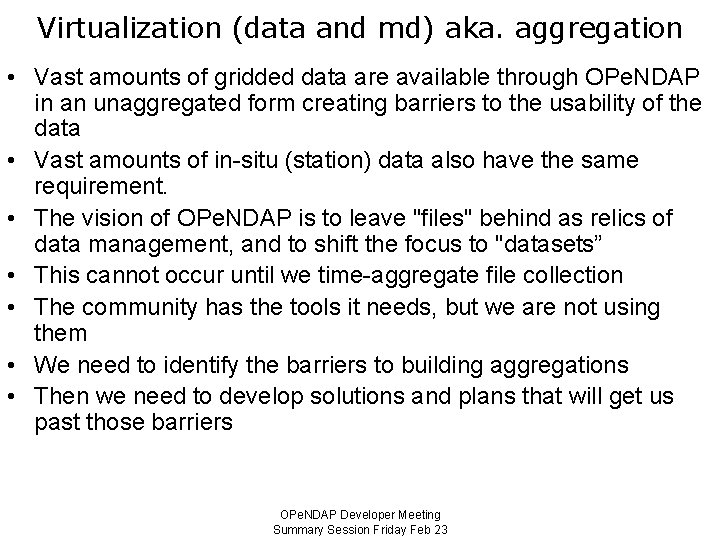 Virtualization (data and md) aka. aggregation

• Vast amounts of gridded data are available through OPeNDAP in an unaggregated form creating barriers to the usability of the data

• Vast amounts of in-situ (station) data also have the same requirement.

• The vision of OPeNDAP is to leave "files" behind as relics of data management, and to shift the focus to "datasets”

• This cannot occur until we time-aggregate file collection

• The community has the tools it needs, but we are not using them

• We need to identify the barriers to building aggregations

• Then we need to develop solutions and plans that will get us past those barriers

OPeNDAP Developer Meeting
Summary Session Friday Feb 23